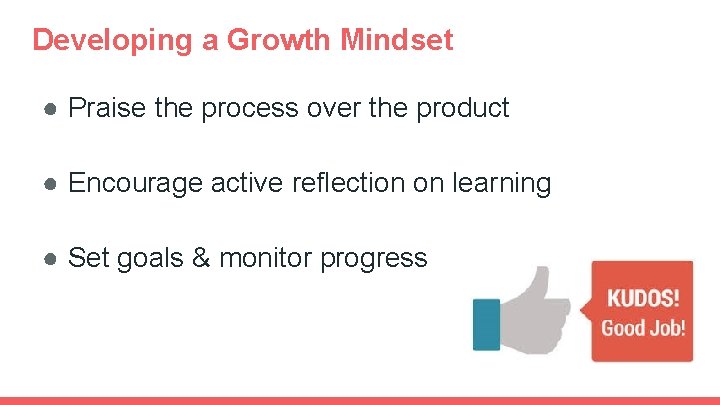 Developing a Growth Mindset

● Praise the process over the product

● Encourage active reflection on learning

● Set goals & monitor progress

KUDOS!
Good Job!